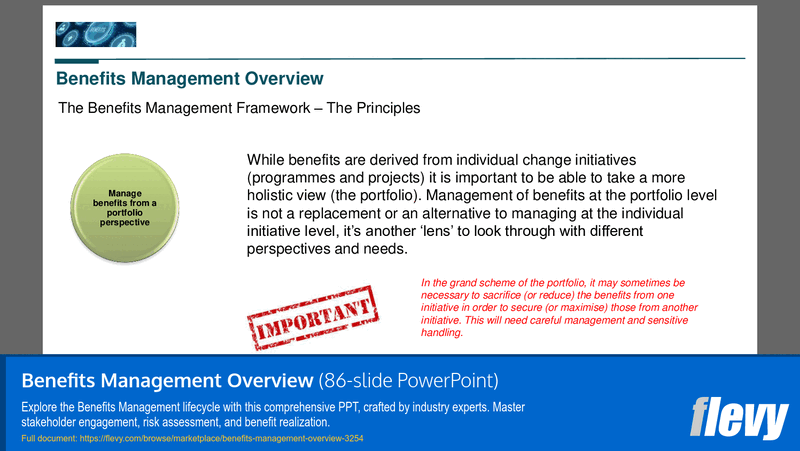 Benefits Management Overview

The Benefits Management Framework – The Principles

Manage benefits from a portfolio perspective

While benefits are derived from individual change initiatives (programmes and projects) it is important to be able to take a more holistic view (the portfolio). Management of benefits at the portfolio level is not a replacement or an alternative to managing at the individual initiative level, it's another 'lens' to look through with different perspectives and needs.

IMPORTANT

In the grand scheme of the portfolio, it may sometimes be necessary to sacrifice (or reduce) the benefits from one initiative in order to secure (or maximise) those from another initiative. This will need careful management and sensitive handling.

Benefits Management Overview (86-slide PowerPoint)

Explore the Benefits Management lifecycle with this comprehensive PPT, crafted by industry experts. Master stakeholder engagement, risk assessment, and benefit realization.

Full document: https://flevy.com/browse/marketplace/benefits-management-overview-3254

flevy